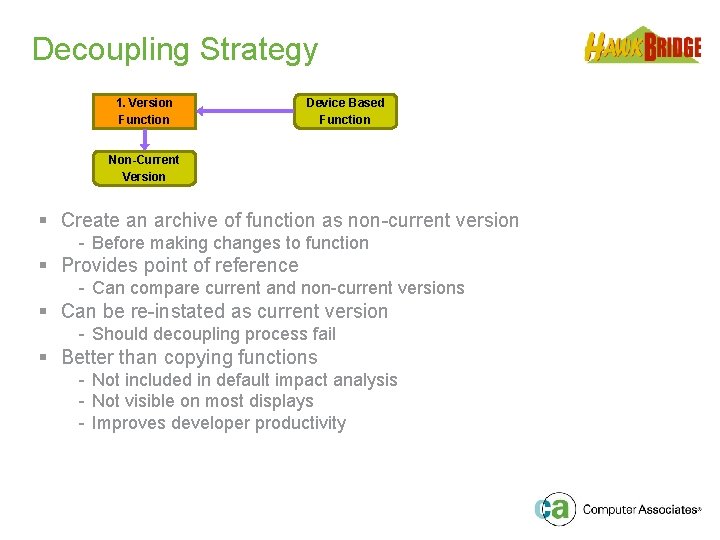 Decoupling Strategy

HAWKBRIDGE

1. Version Function

Device Based Function

Non-Current Version

▪ Create an archive of function as non-current version
- Before making changes to function
▪ Provides point of reference
- Can compare current and non-current versions
▪ Can be re-instated as current version
- Should decoupling process fail
▪ Better than copying functions
- Not included in default impact analysis
- Not visible on most displays
- Improves developer productivity

ca Computer Associates®